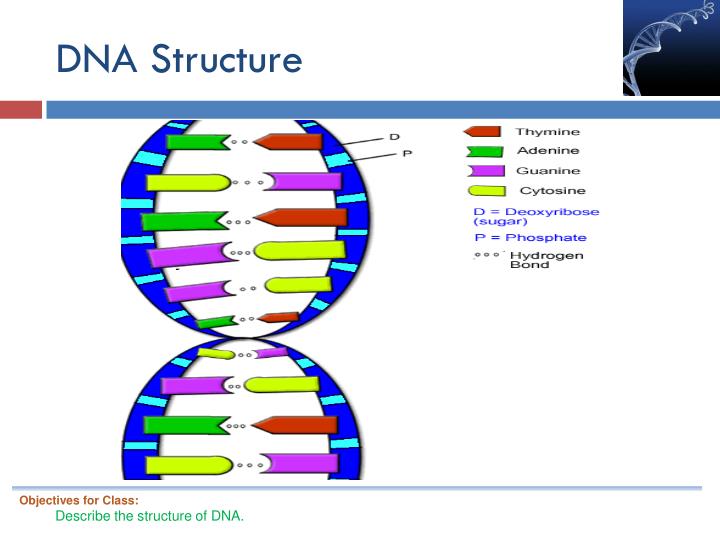 DNA Structure

D

P

Thymine

Adenine

Guanine

Cytosine

D = Deoxyribose (sugar)

P = Phosphate

Hydrogen Bond

Objectives for Class:

Describe the structure of DNA.